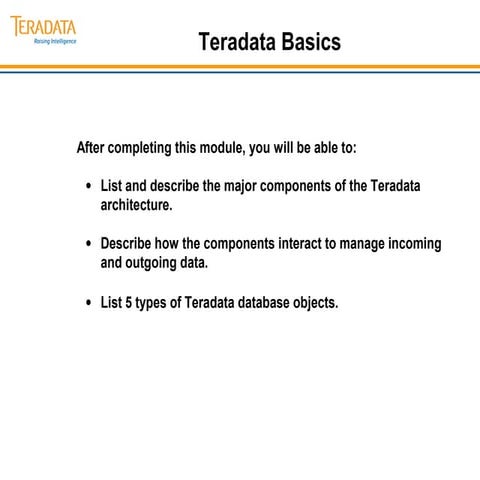 TERADATA
Raising Intelligence

Teradata Basics

After completing this module, you will be able to:

• List and describe the major components of the Teradata architecture.

• Describe how the components interact to manage incoming and outgoing data.

• List 5 types of Teradata database objects.